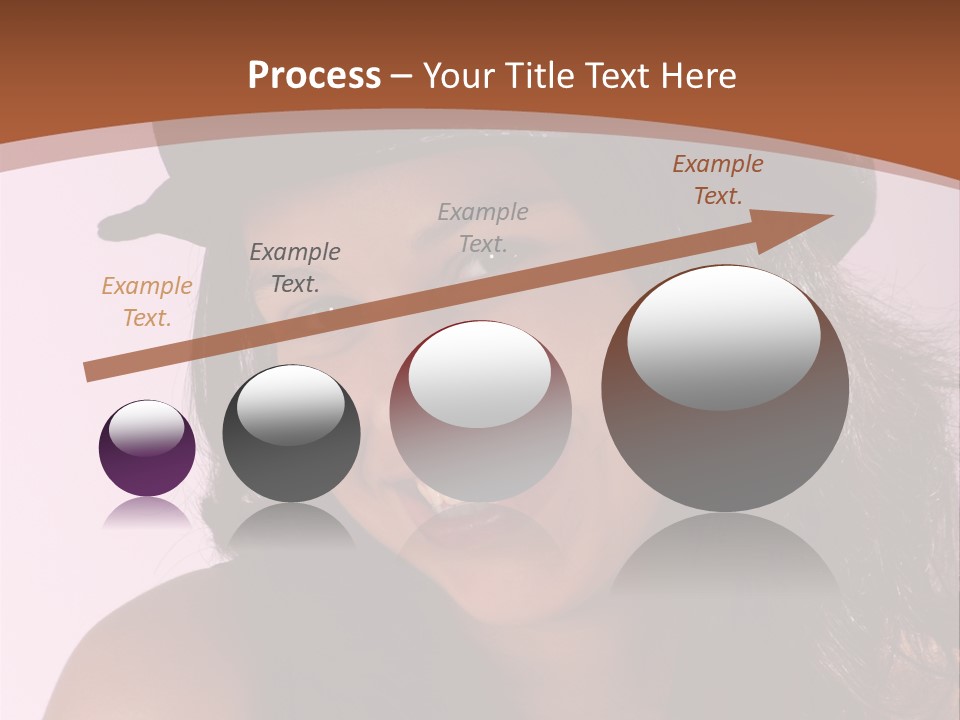 Process – Your Title Text Here

Example Text.

Example Text.

Example Text.

Example Text.